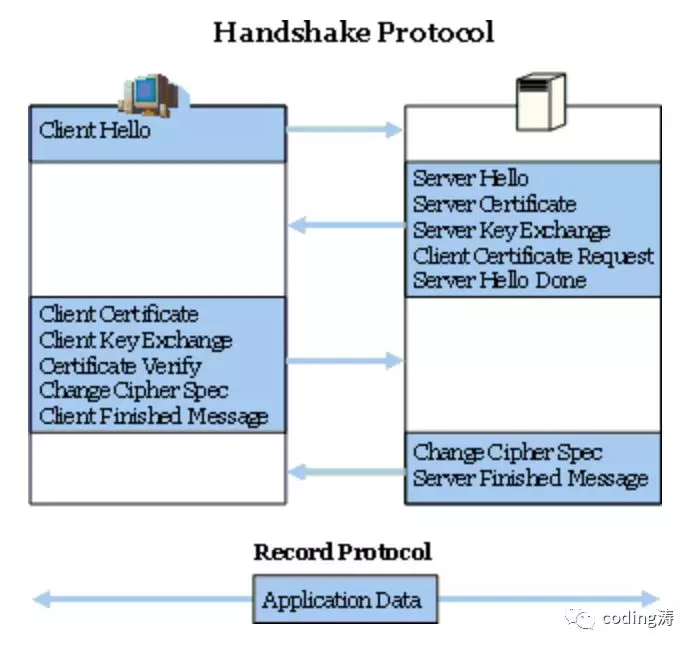 Handshake Protocol

Client Hello

Server Hello
Server Certificate
Server Key Exchange
Client Certificate Request
Server Hello Done

Client Certificate
Client Key Exchange
Certificate Verify
Change Cipher Spec
Client Finished Message

Change Cipher Spec
Server Finished Message

Record Protocol

Application Data

coding涛